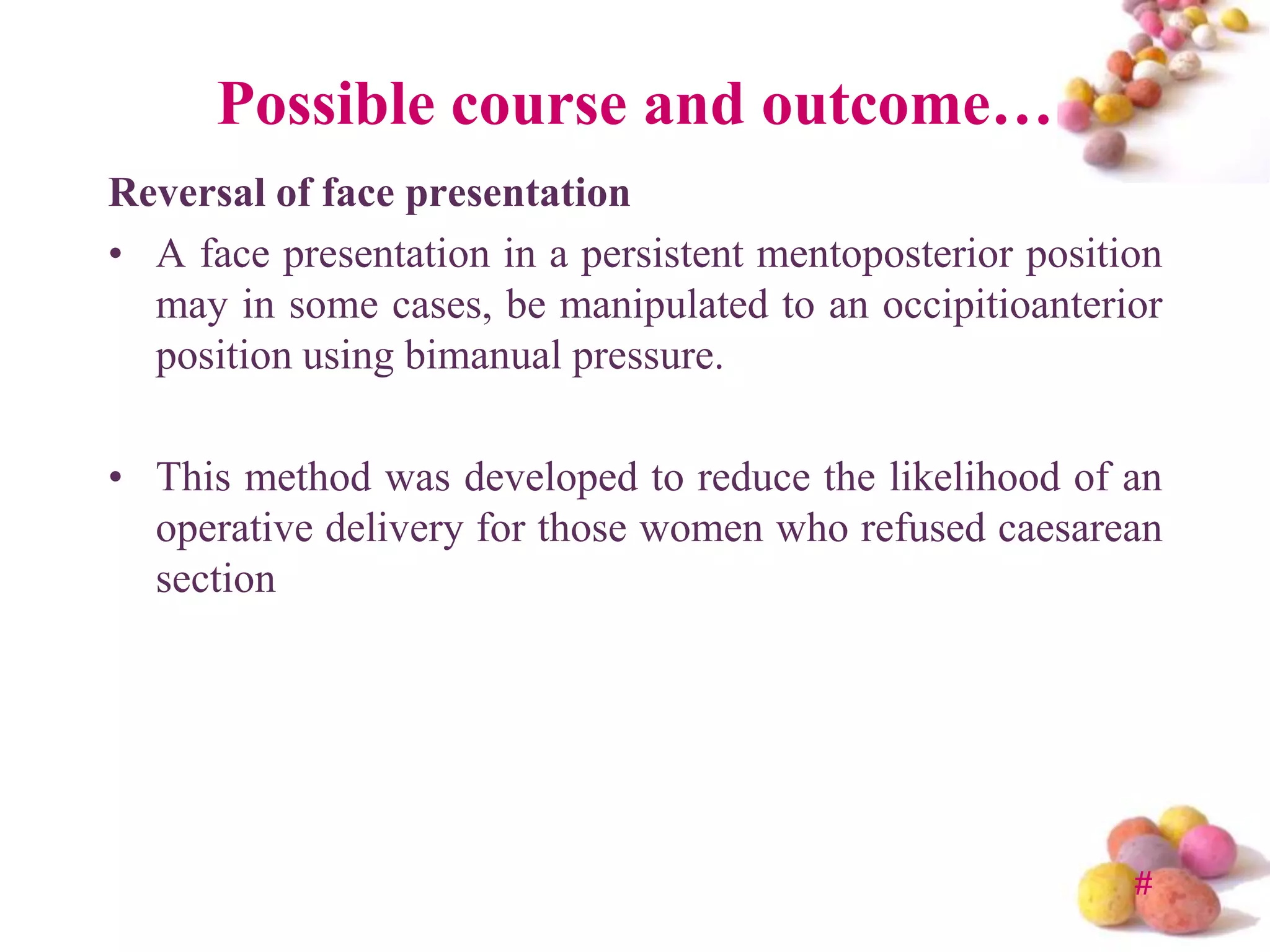 Possible course and outcome…

Reversal of face presentation

• A face presentation in a persistent mentoposterior position may in some cases, be manipulated to an occipitioanterior position using bimanual pressure.

• This method was developed to reduce the likelihood of an operative delivery for those women who refused caesarean section

#